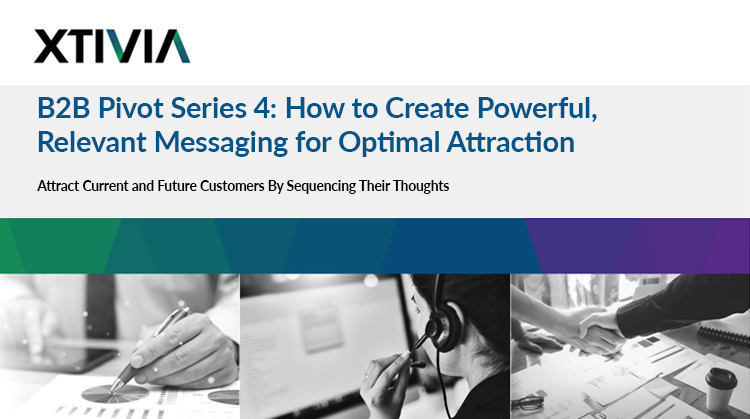 XTIVIA

B2B Pivot Series 4: How to Create Powerful, Relevant Messaging for Optimal Attraction

Attract Current and Future Customers By Sequencing Their Thoughts